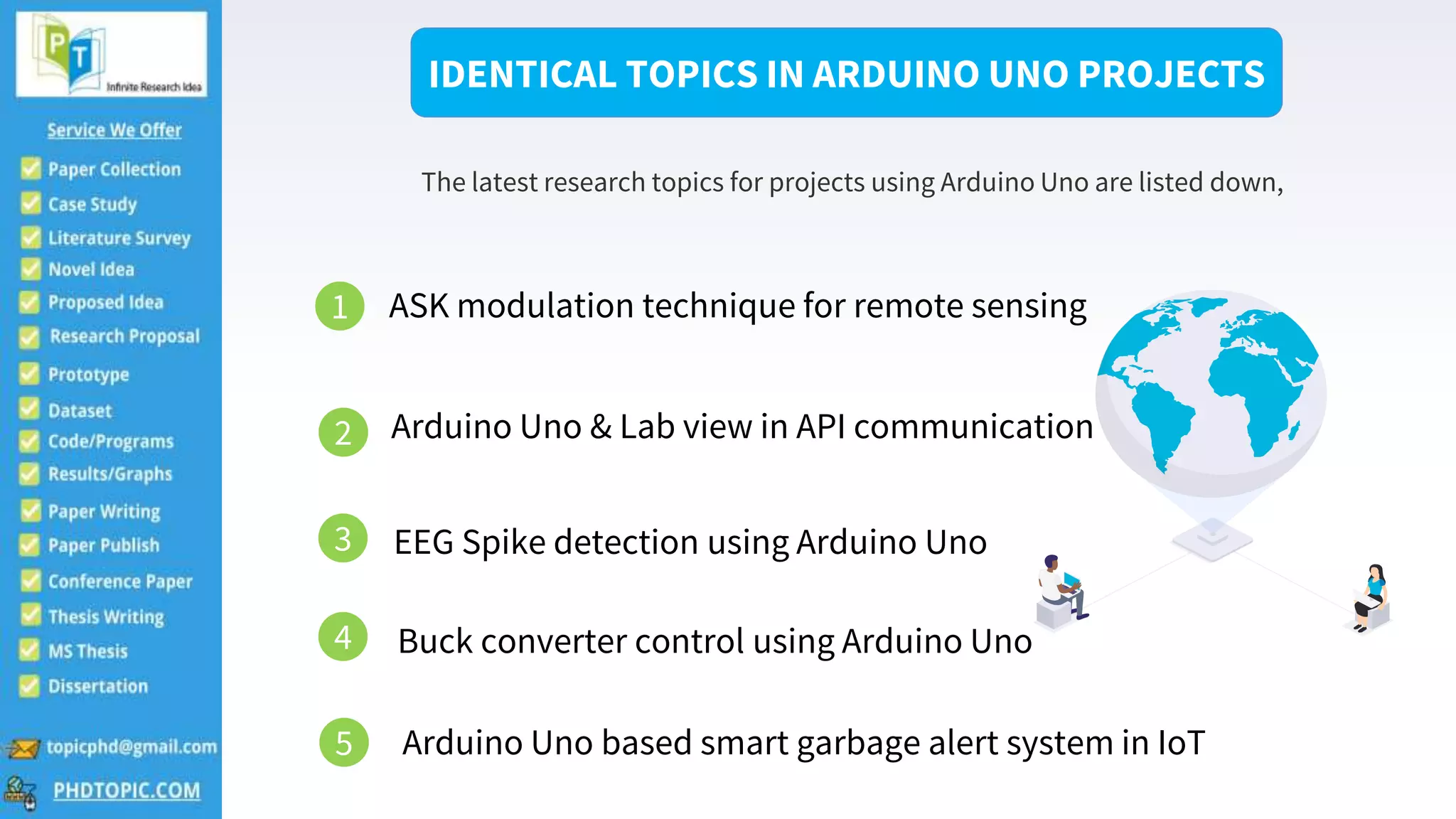 PT
Infinite Research Idea

Service We Offer

Paper Collection
Case Study
Literature Survey
Novel Idea
Proposed Idea
Research Proposal
Prototype
Dataset
Code/Programs
Results/Graphs
Paper Writing
Paper Publish
Conference Paper
Thesis Writing
MS Thesis
Dissertation

topicphd@gmail.com
PHDTOPIC.COM

IDENTICAL TOPICS IN ARDUINO UNO PROJECTS

The latest research topics for projects using Arduino Uno are listed down,

1 ASK modulation technique for remote sensing

2 Arduino Uno & Lab view in API communication

3 EEG Spike detection using Arduino Uno

4 Buck converter control using Arduino Uno

5 Arduino Uno based smart garbage alert system in IoT